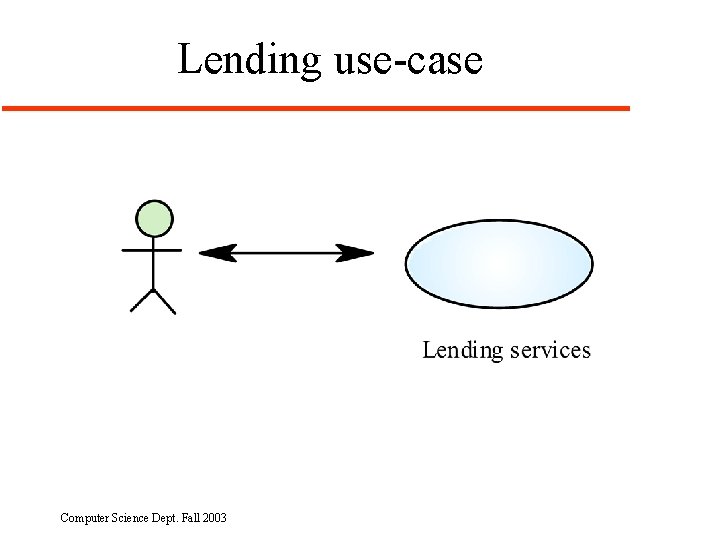 Lending use-case

Lending services

Computer Science Dept. Fall 2003